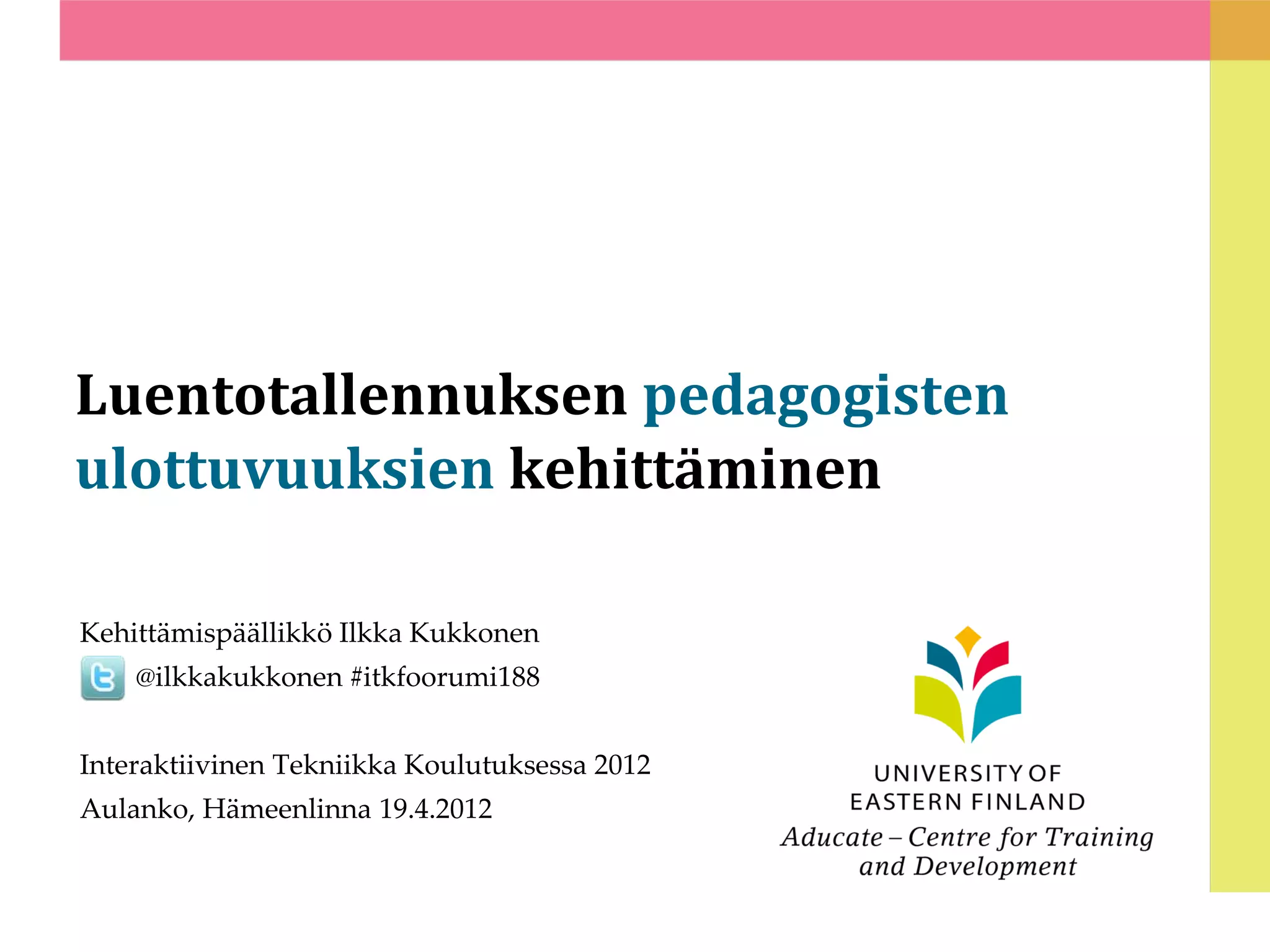 Luentotallennuksen pedagogisten ulottuvuuksien kehittäminen

Kehittämispäällikkö Ilkka Kukkonen

@ilkkakukkonen #itkfoorumi188

Interaktiivinen Tekniikka Koulutuksessa 2012

Aulanko, Hämeenlinna 19.4.2012

UNIVERSITY OF EASTERN FINLAND

Aducate – Centre for Training and Development